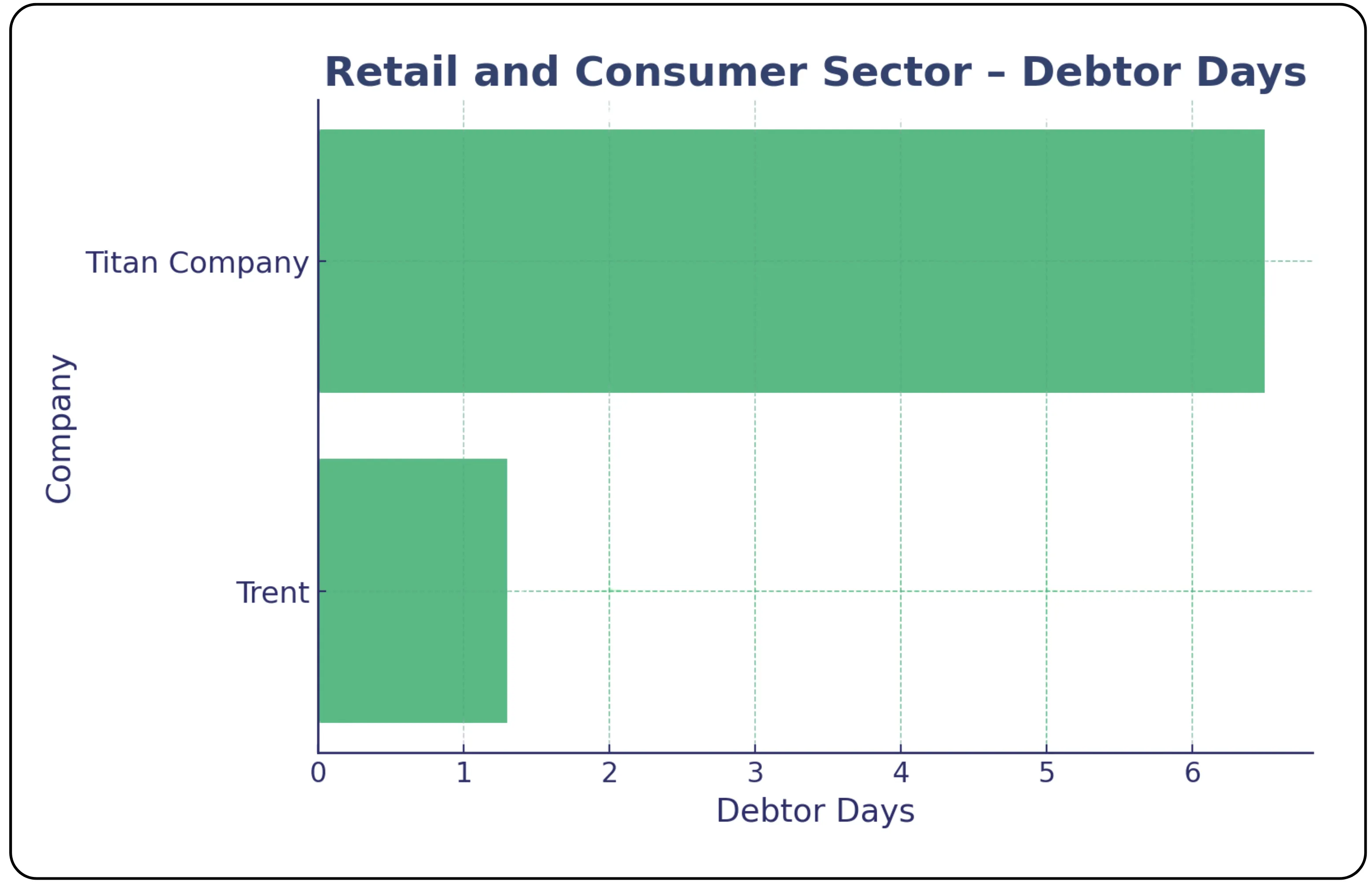 Retail and Consumer Sector – Debtor Days

Company

Titan Company

Trent

0
1
2
3
4
5
6

Debtor Days